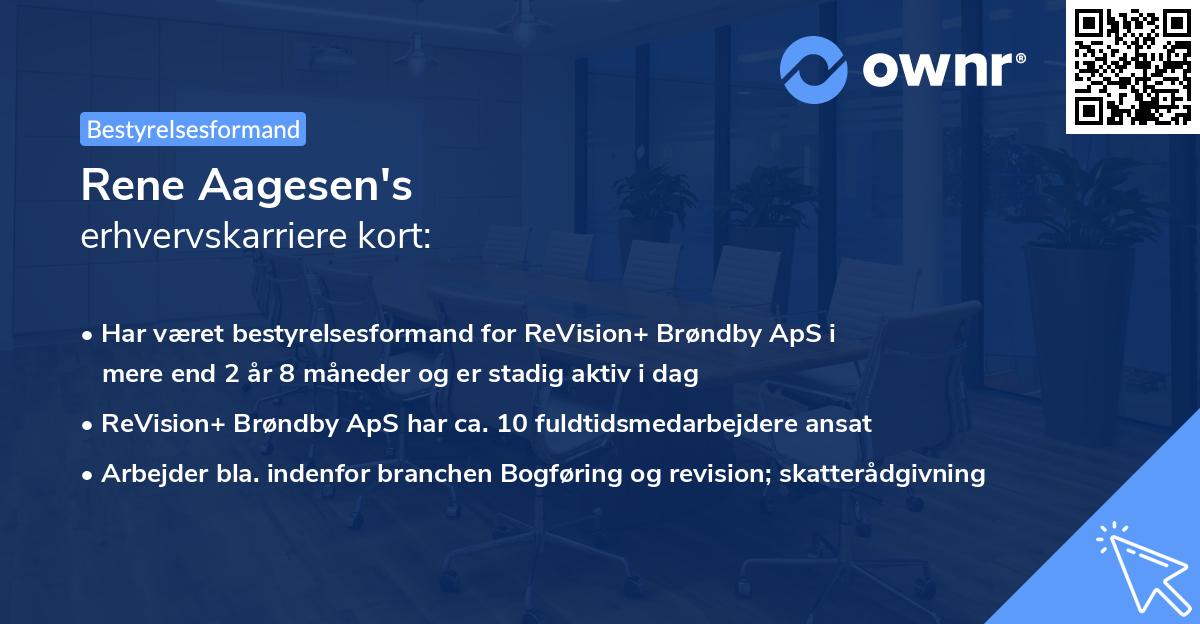 ownr®

Bestyrelsesformand

Rene Aagesen's
erhvervskarriere kort:

• Har været bestyrelsesformand for ReVision+ Brøndby ApS i mere end 2 år 8 måneder og er stadig aktiv i dag
• ReVision+ Brøndby ApS har ca. 10 fuldtidsmedarbejdere ansat
• Arbejder bla. indenfor branchen Bogføring og revision; skatterådgivning